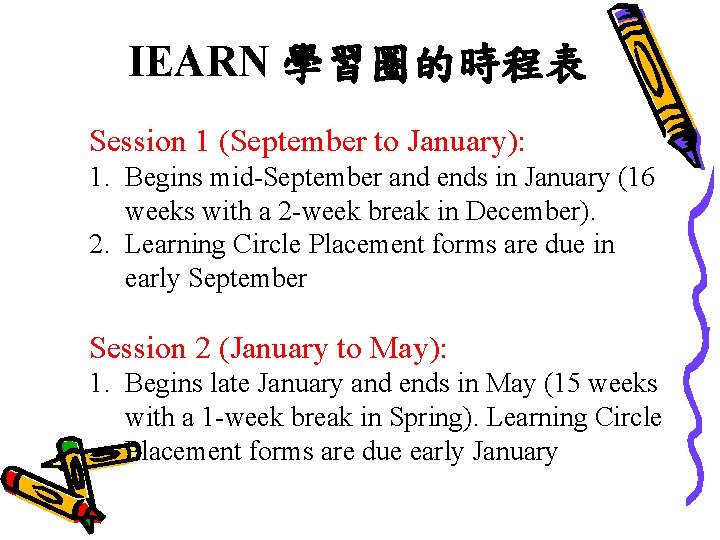 IEARN 學習圈的時程表

Session 1 (September to January):
1. Begins mid-September and ends in January (16 weeks with a 2-week break in December).
2. Learning Circle Placement forms are due in early September

Session 2 (January to May):
1. Begins late January and ends in May (15 weeks with a 1-week break in Spring). Learning Circle Placement forms are due early January